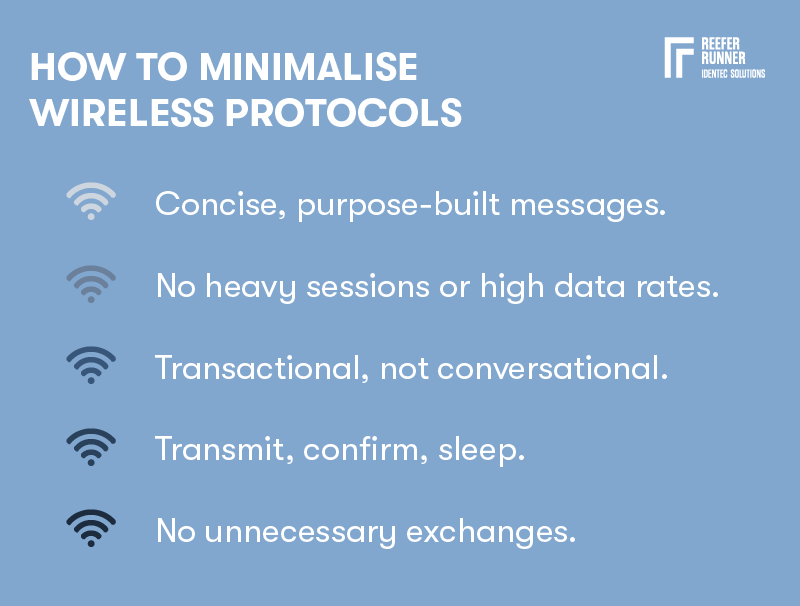 HOW TO MINIMALISE WIRELESS PROTOCOLS

REEFER RUNNER
IDENTEC SOLUTIONS

Concise, purpose-built messages.

No heavy sessions or high data rates.

Transactional, not conversational.

Transmit, confirm, sleep.

No unnecessary exchanges.